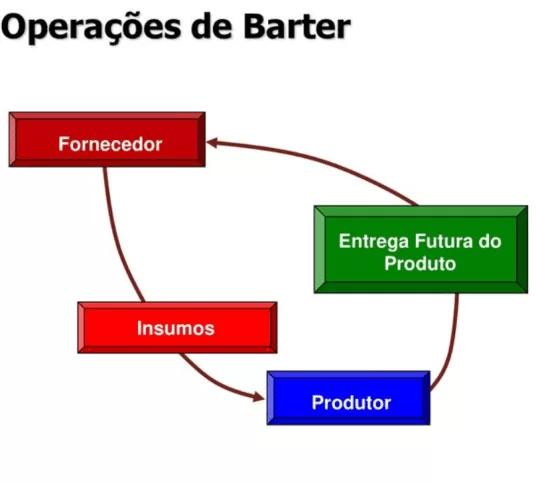 Operações de Barter

Fornecedor

Entrega Futura do Produto

Insumos

Produtor